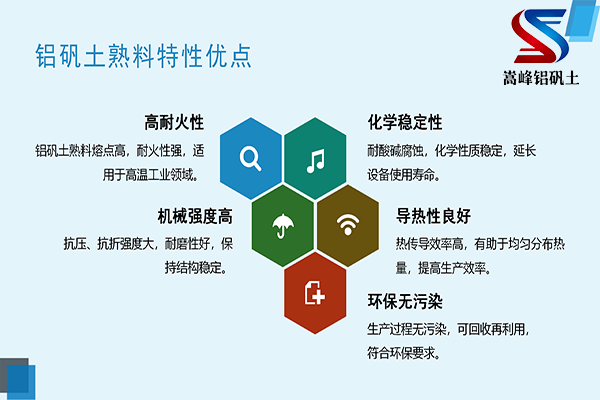 铝矾土熟料特性优点

嵩峰铝矾土

高耐火性

铝矾土熟料熔点高，耐火性强，适用于高温工业领域。

机械强度高

抗压、抗折强度大，耐磨性好，保持结构稳定。

化学稳定性

耐酸碱腐蚀，化学性质稳定，延长设备使用寿命。

导热性良好

热传导效率高，有助于均匀分布热量，提高生产效率。

环保无污染

生产过程无污染，可回收再利用，符合环保要求。